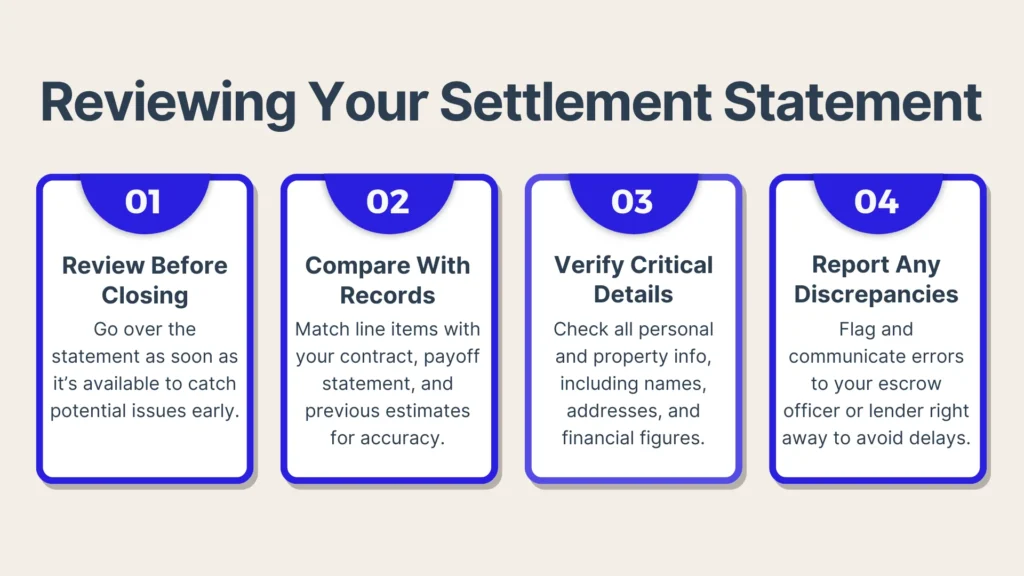 Reviewing Your Settlement Statement

01

Review Before Closing

Go over the statement as soon as it's available to catch potential issues early.

02

Compare With Records

Match line items with your contract, payoff statement, and previous estimates for accuracy.

03

Verify Critical Details

Check all personal and property info, including names, addresses, and financial figures.

04

Report Any Discrepancies

Flag and communicate errors to your escrow officer or lender right away to avoid delays.